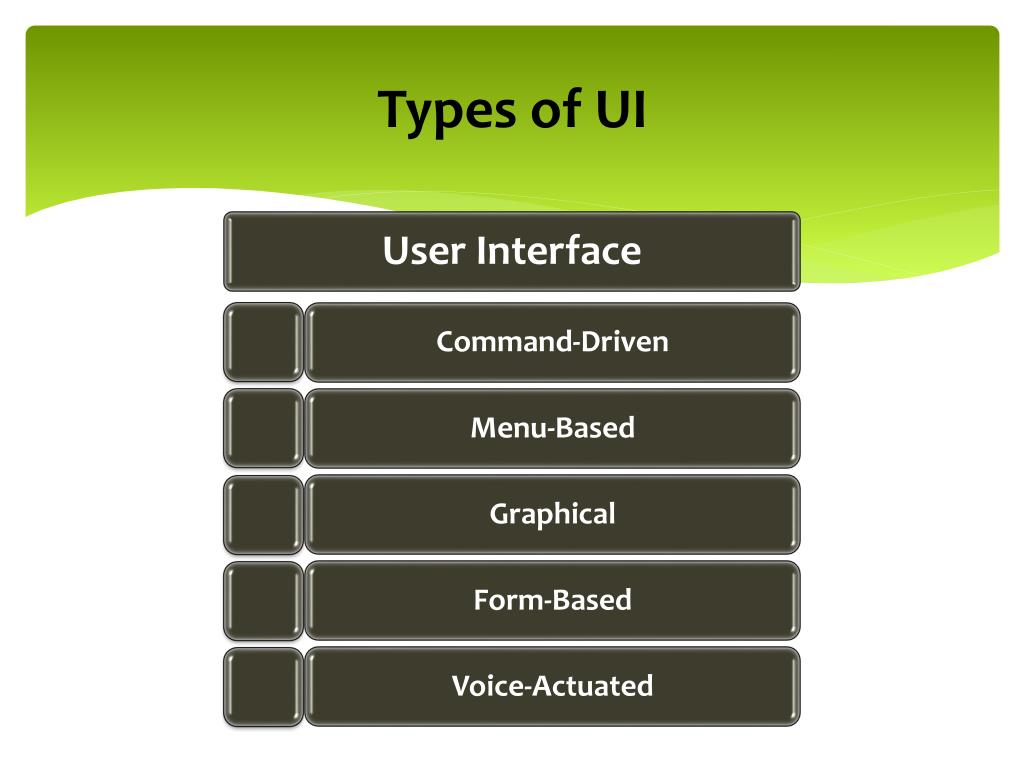 Types of UI

User Interface

Command-Driven

Menu-Based

Graphical

Form-Based

Voice-Actuated